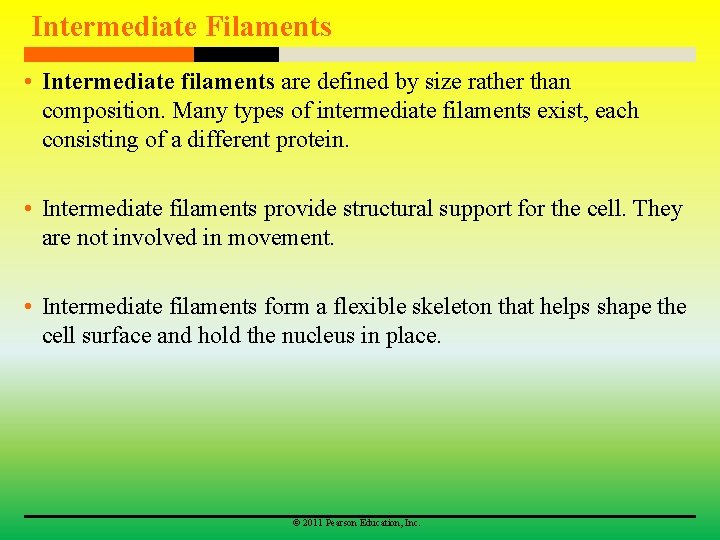 Intermediate Filaments

• Intermediate filaments are defined by size rather than composition. Many types of intermediate filaments exist, each consisting of a different protein.

• Intermediate filaments provide structural support for the cell. They are not involved in movement.

• Intermediate filaments form a flexible skeleton that helps shape the cell surface and hold the nucleus in place.

© 2011 Pearson Education, Inc.